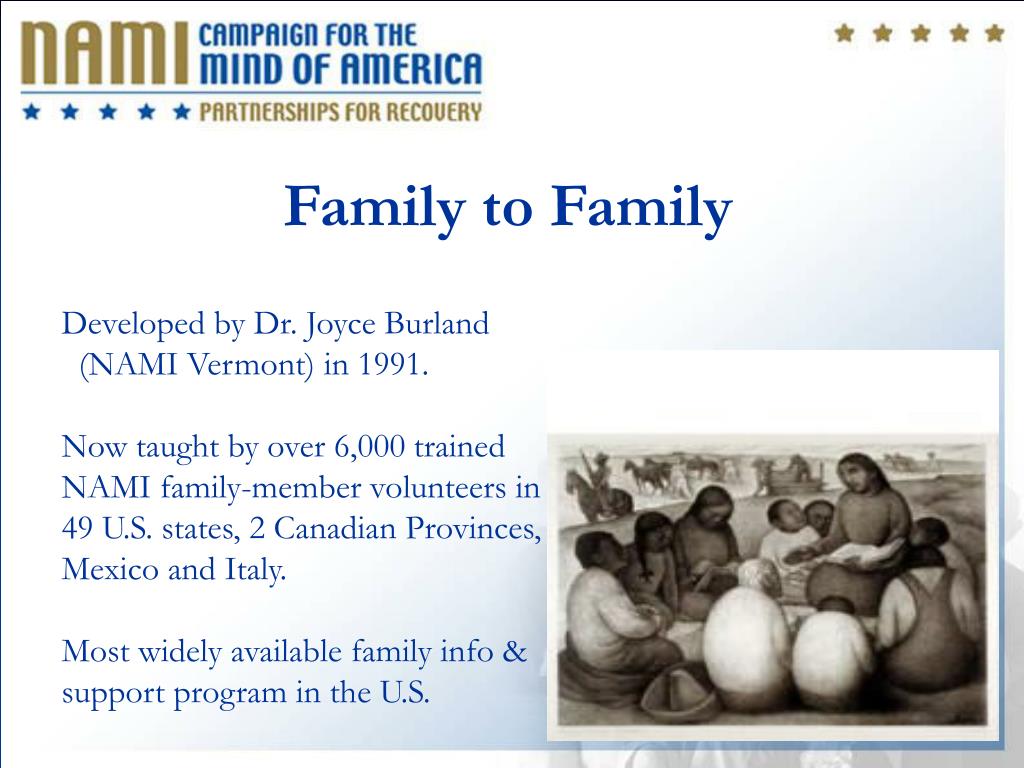 NAMI CAMPAIGN FOR THE MIND OF AMERICA

PARTNERSHIPS FOR RECOVERY

Family to Family

Developed by Dr. Joyce Burland (NAMI Vermont) in 1991.

Now taught by over 6,000 trained NAMI family-member volunteers in 49 U.S. states, 2 Canadian Provinces, Mexico and Italy.

Most widely available family info & support program in the U.S.